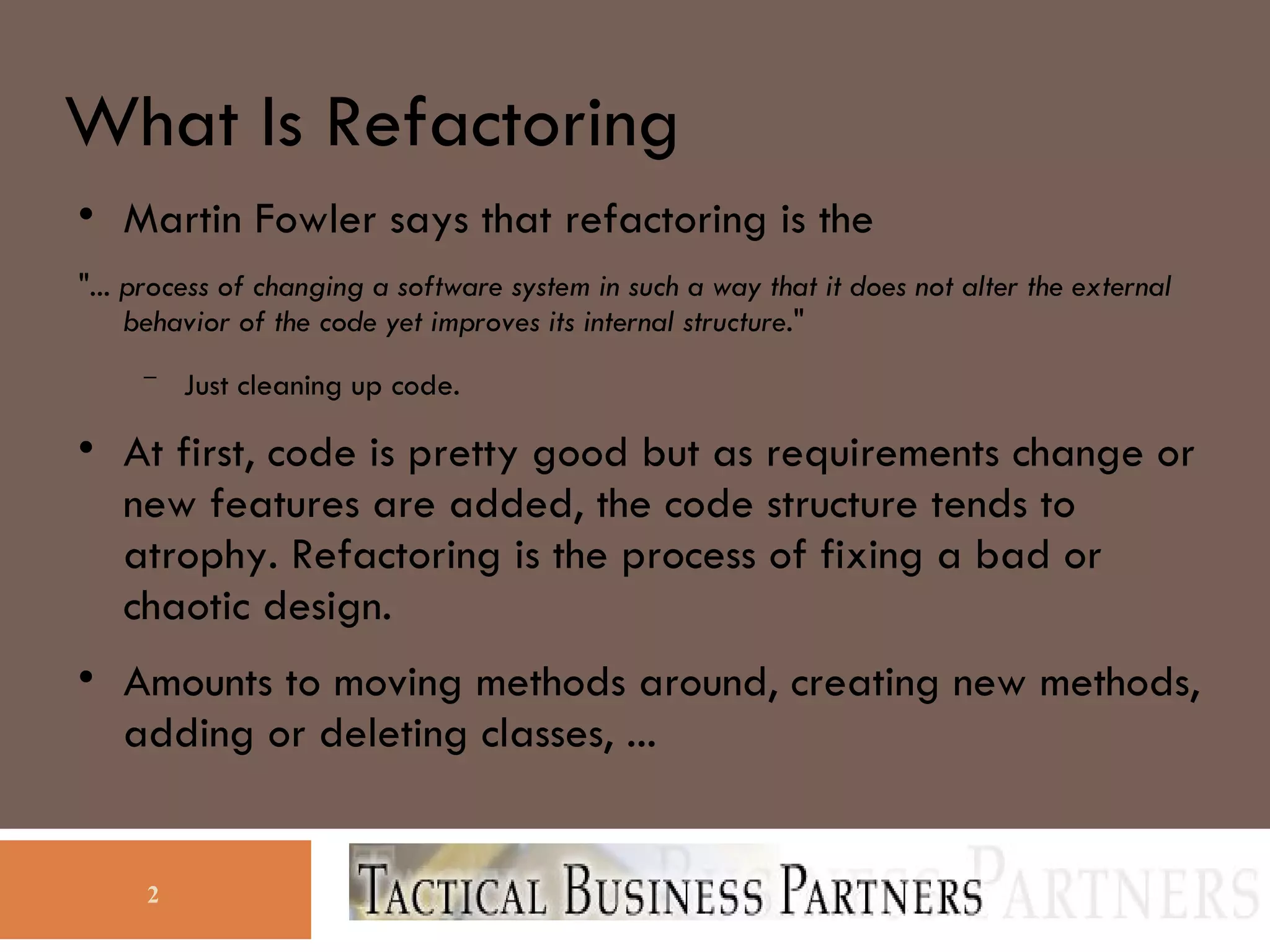 What Is Refactoring

• Martin Fowler says that refactoring is the

"... process of changing a software system in such a way that it does not alter the external behavior of the code yet improves its internal structure."

– Just cleaning up code.

• At first, code is pretty good but as requirements change or new features are added, the code structure tends to atrophy. Refactoring is the process of fixing a bad or chaotic design.

• Amounts to moving methods around, creating new methods, adding or deleting classes, ...

2

TACTICAL BUSINESS PARTNERS